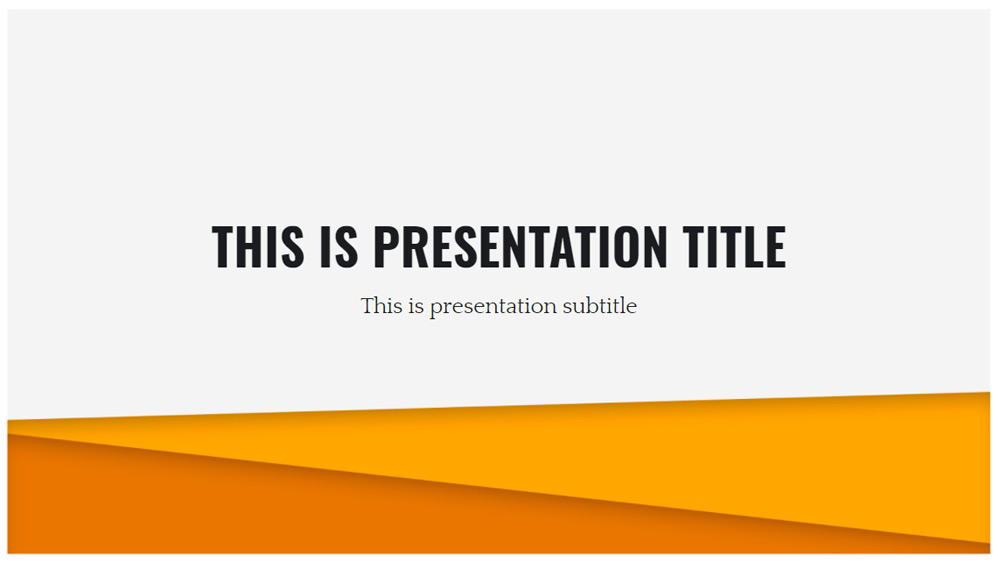 THIS IS PRESENTATION TITLE

This is presentation subtitle